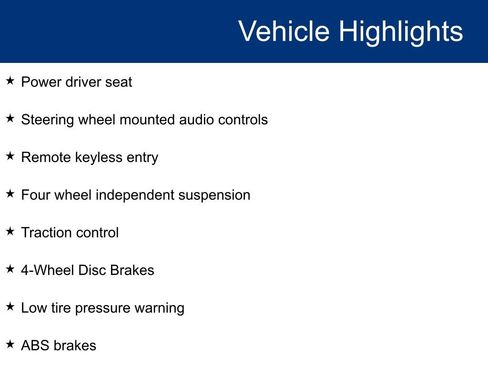 Vehicle Highlights

★ Power driver seat

★ Steering wheel mounted audio controls

★ Remote keyless entry

★ Four wheel independent suspension

★ Traction control

★ 4-Wheel Disc Brakes

★ Low tire pressure warning

★ ABS brakes